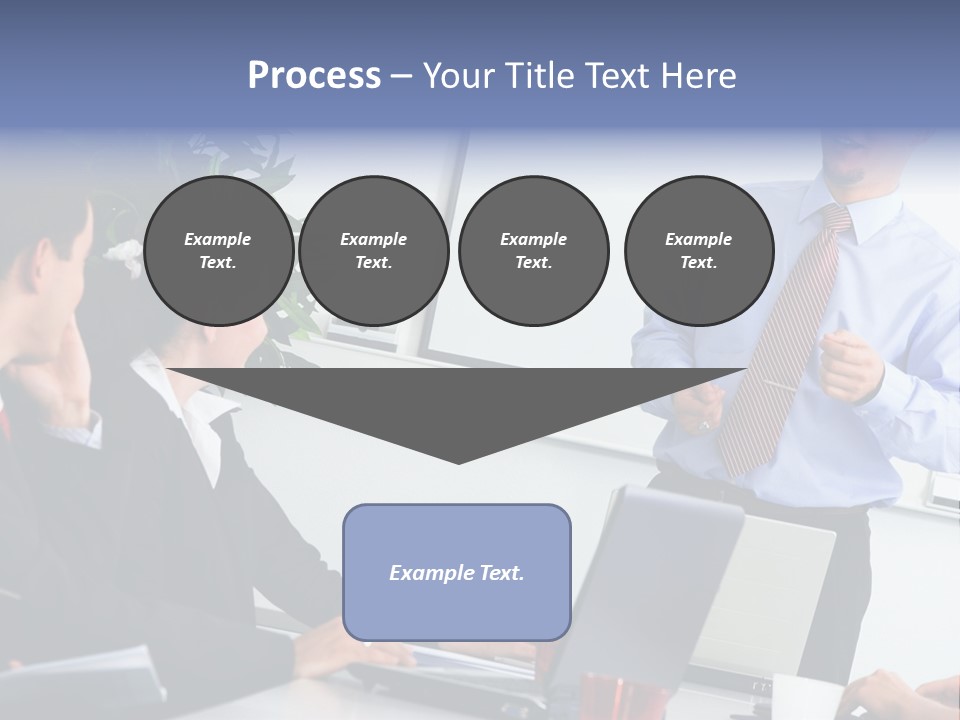 Process – Your Title Text Here

Example Text.

Example Text.

Example Text.

Example Text.

Example Text.